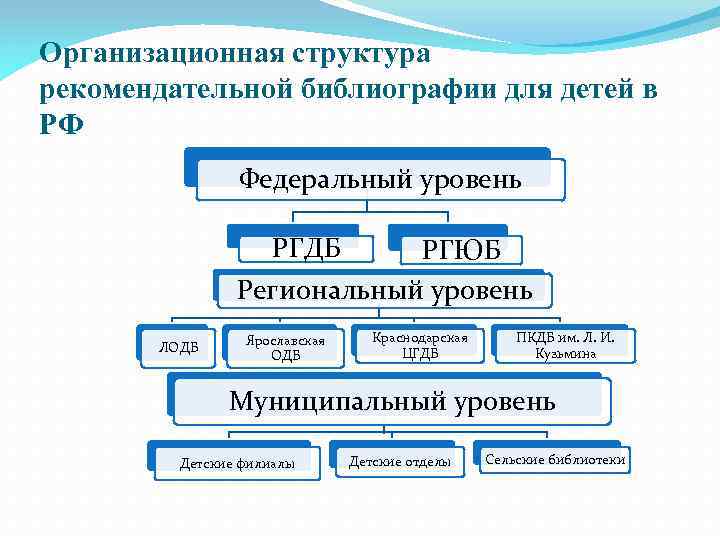 Организационная структура рекомендательной библиографии для детей в РФ

Федеральный уровень

РГДБ

РГЮБ

Региональный уровень

ЛОДБ

Ярославская ОДБ

Краснодарская ЦГДБ

ПКДБ им. Л. И. Кузьмина

Муниципальный уровень

Детские филиалы

Детские отделы

Сельские библиотеки